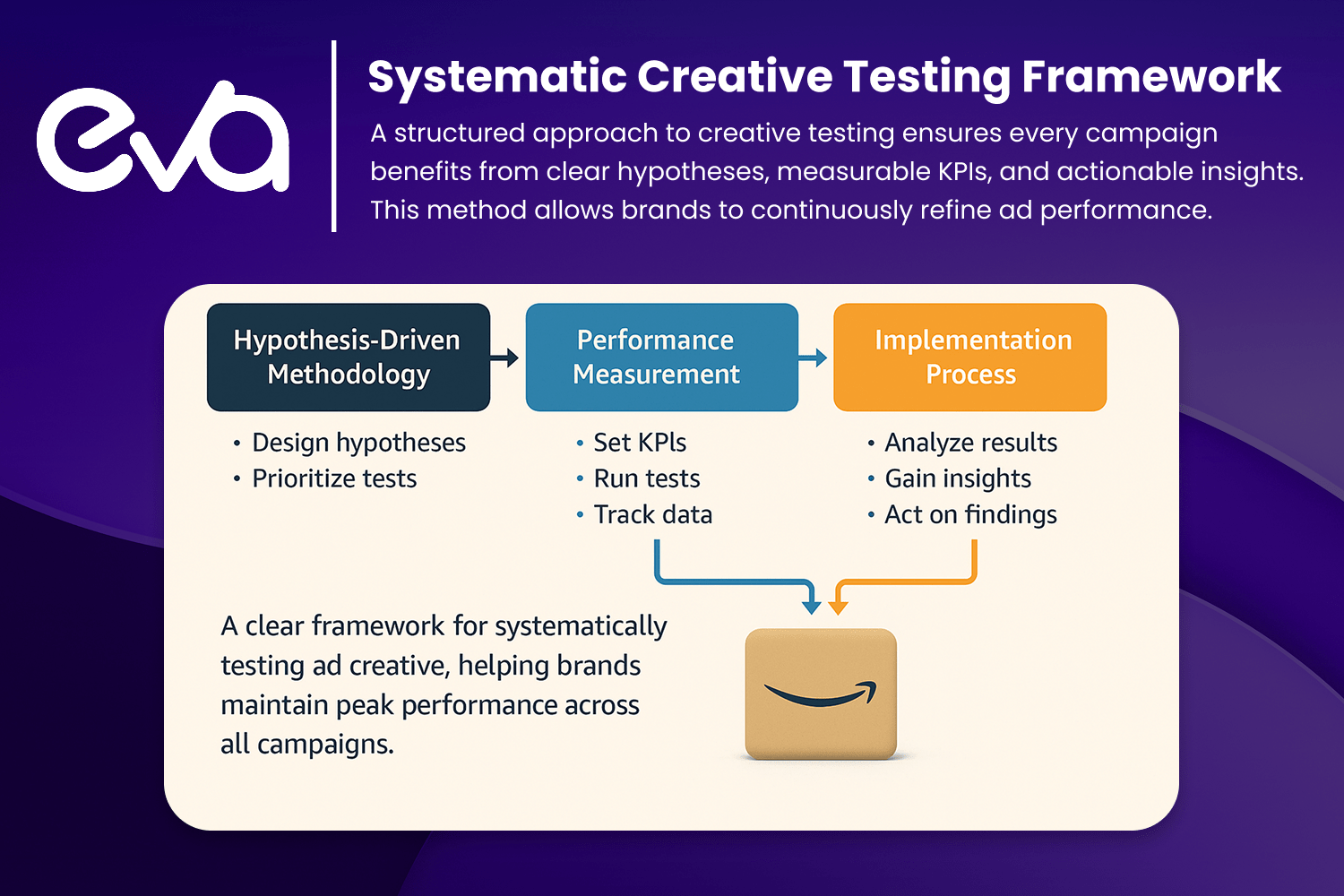 eva

Systematic Creative Testing Framework

A structured approach to creative testing ensures every campaign benefits from clear hypotheses, measurable KPIs, and actionable insights. This method allows brands to continuously refine ad performance.

Hypothesis-Driven Methodology

• Design hypotheses
• Prioritize tests

Performance Measurement

• Set KPIs
• Run tests
• Track data

Implementation Process

• Analyze results
• Gain insights
• Act on findings

A clear framework for systematically testing ad creative, helping brands maintain peak performance across all campaigns.